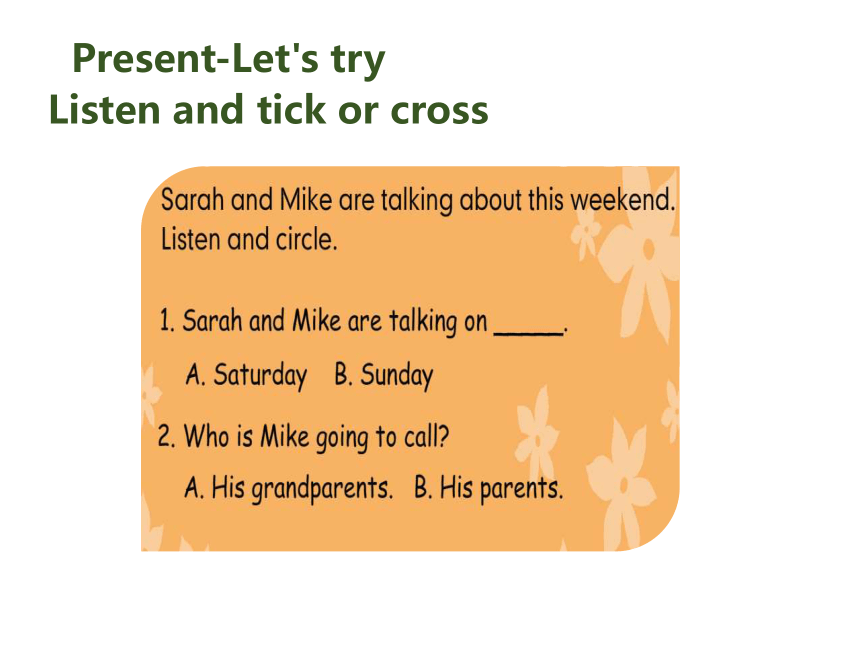 Present-Let's try
Listen and tick or cross

Sarah and Mike are talking about this weekend. Listen and circle.

1. Sarah and Mike are talking on _____.

A. Saturday B. Sunday

2. Who is Mike going to call?

A. His grandparents. B. His parents.